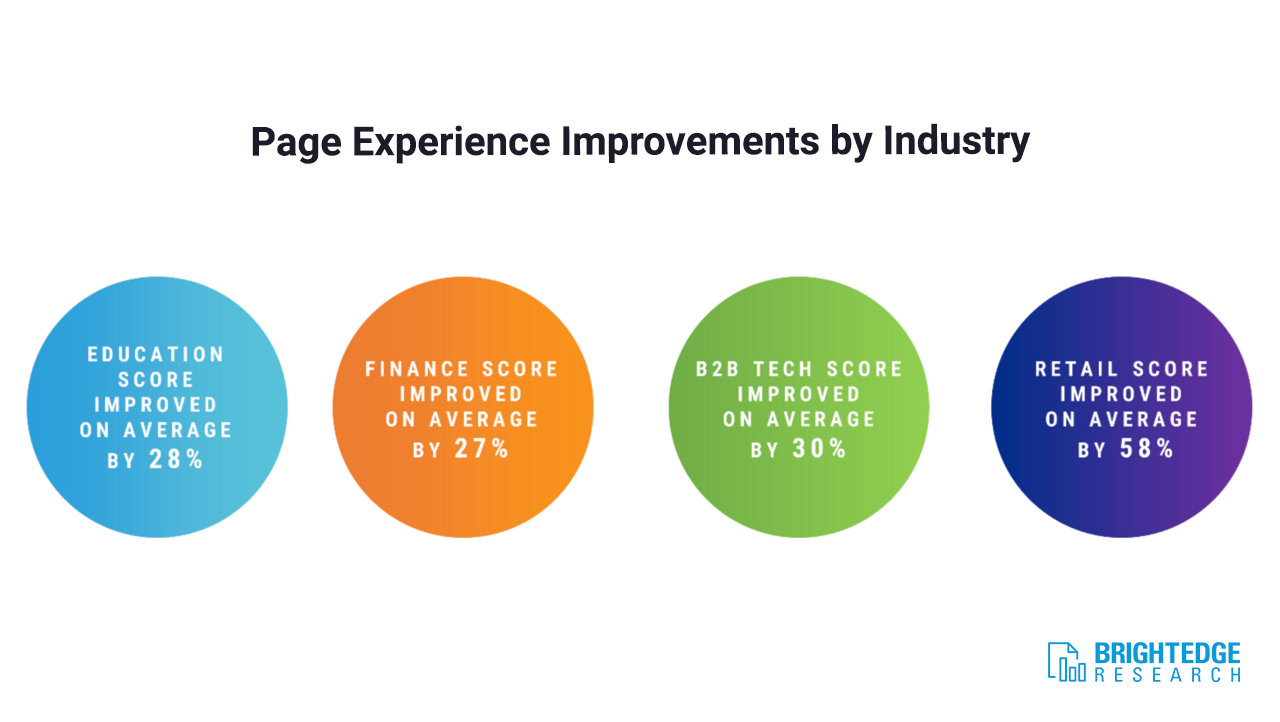 Page Experience Improvements by Industry

EDUCATION SCORE IMPROVED ON AVERAGE BY 28%

FINANCE SCORE IMPROVED ON AVERAGE BY 27%

B2B TECH SCORE IMPROVED ON AVERAGE BY 30%

RETAIL SCORE IMPROVED ON AVERAGE BY 58%

BRIGHTEDGE RESEARCH